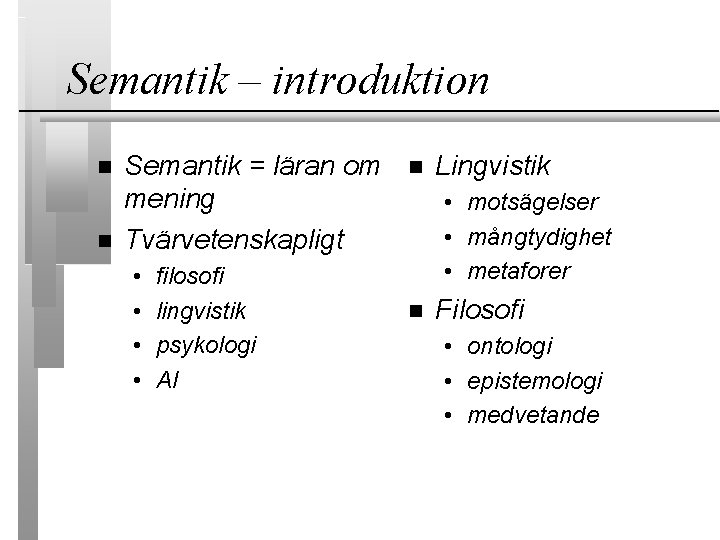 Semantik – introduktion

- Semantik = läran om mening
- Tvärvetenskapligt
  - filosofi
  - lingvistik
  - psykologi
  - AI

- Lingvistik
  - motsägelser
  - mångtydighet
  - metaforer
- Filosofi
  - ontologi
  - epistemologi
  - medvetande